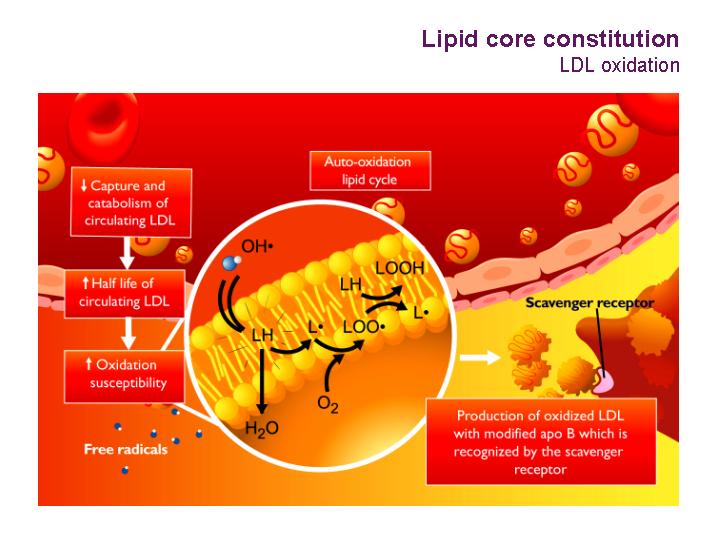 Lipid core constitution
LDL oxidation

↓ Capture and catabolism of circulating LDL

↑ Half life of circulating LDL

↑ Oxidation susceptibility

Free radicals

Auto-oxidation lipid cycle

OH•

LH

L•

LOO•

LH

LOOH

L•

$O_2$

$H_2O$

Scavenger receptor

Production of oxidized LDL with modified apo B which is recognized by the scavenger receptor